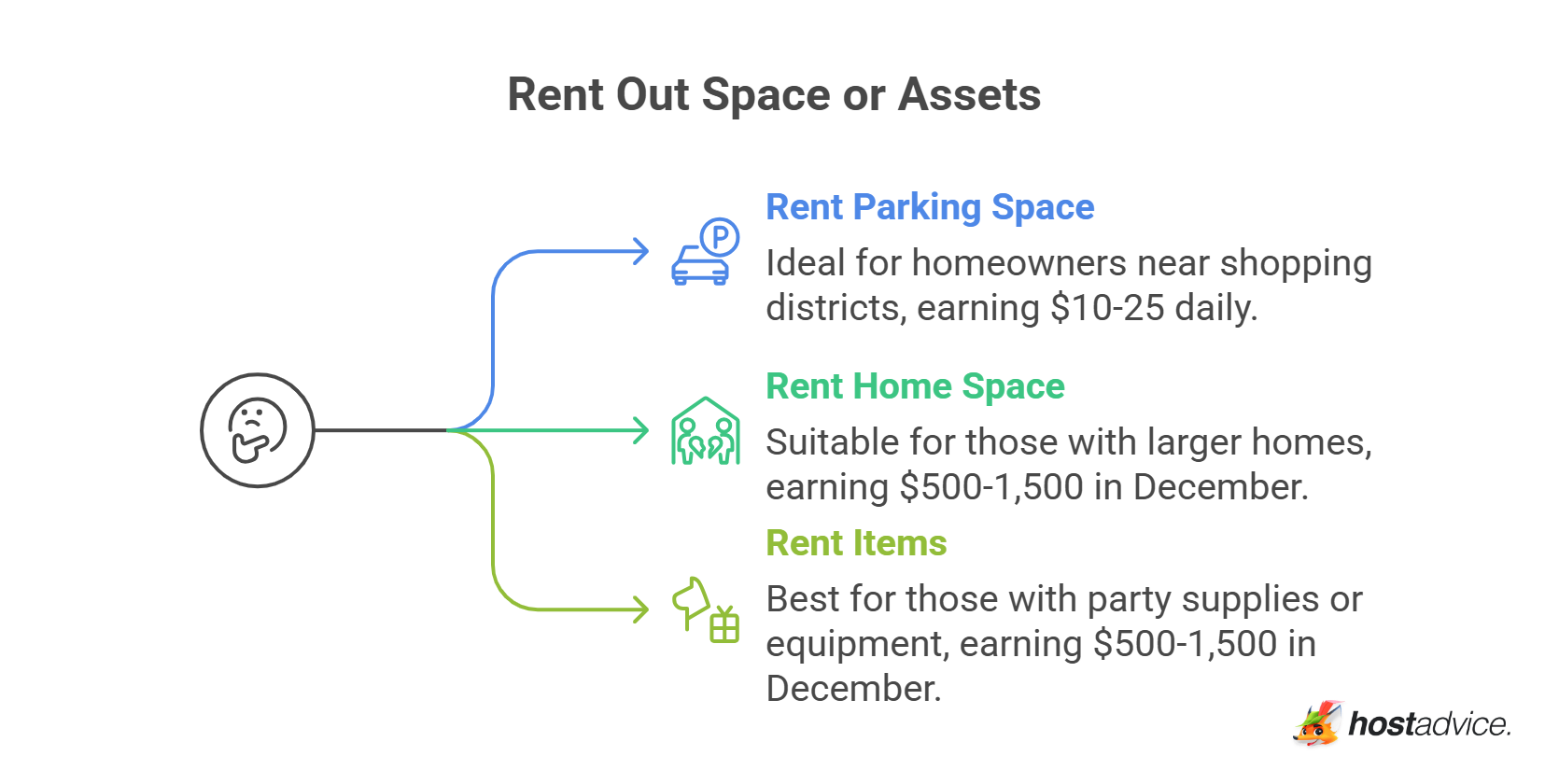 Rent Out Space or Assets

Rent Parking Space

Ideal for homeowners near shopping districts, earning \$10-25 daily.

Rent Home Space

Suitable for those with larger homes, earning \$500-1,500 in December.

Rent Items

Best for those with party supplies or equipment, earning \$500-1,500 in December.

hostadvice.